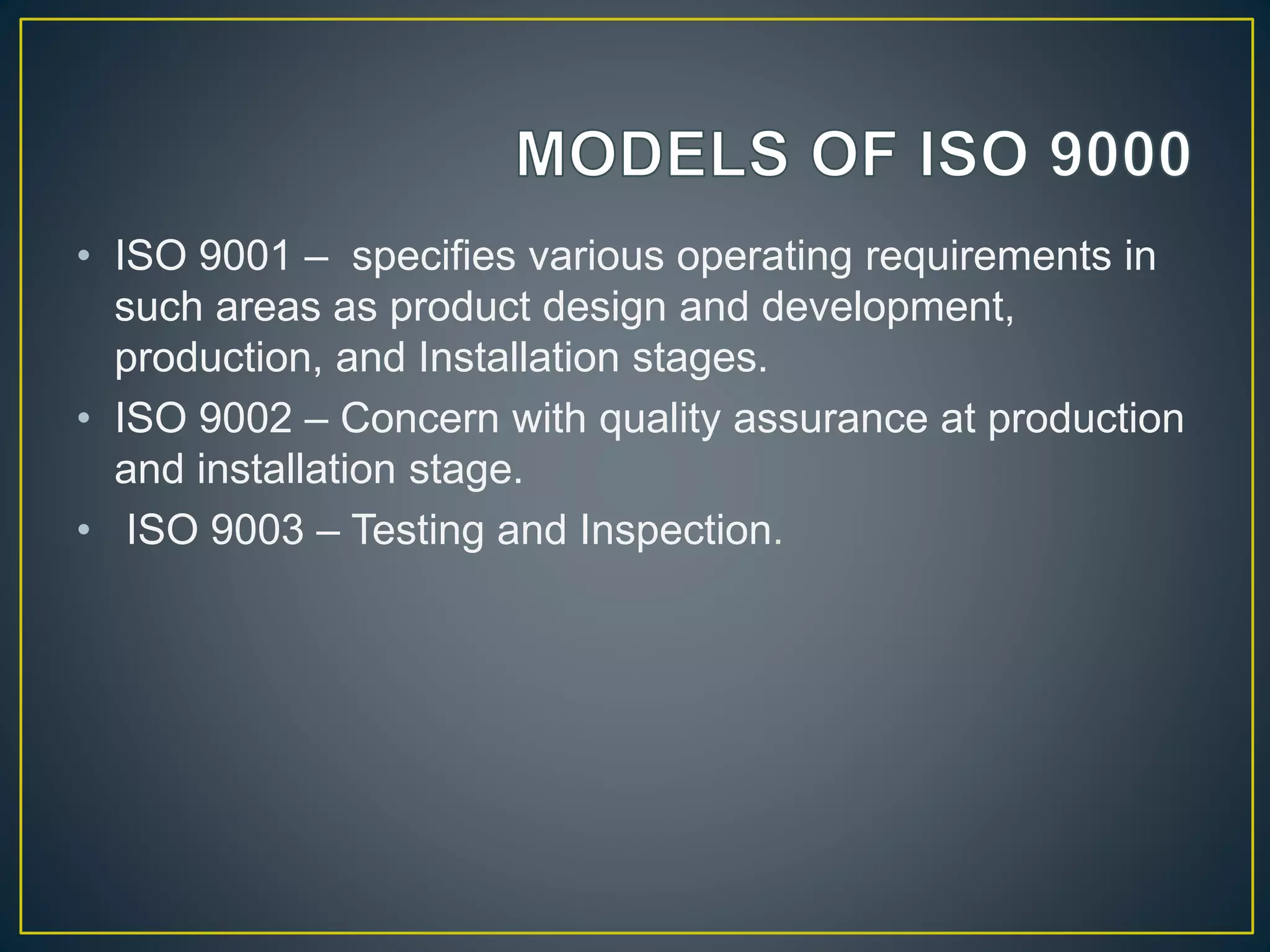 MODELS OF ISO 9000

• ISO 9001 – specifies various operating requirements in such areas as product design and development, production, and Installation stages.
• ISO 9002 – Concern with quality assurance at production and installation stage.
• ISO 9003 – Testing and Inspection.